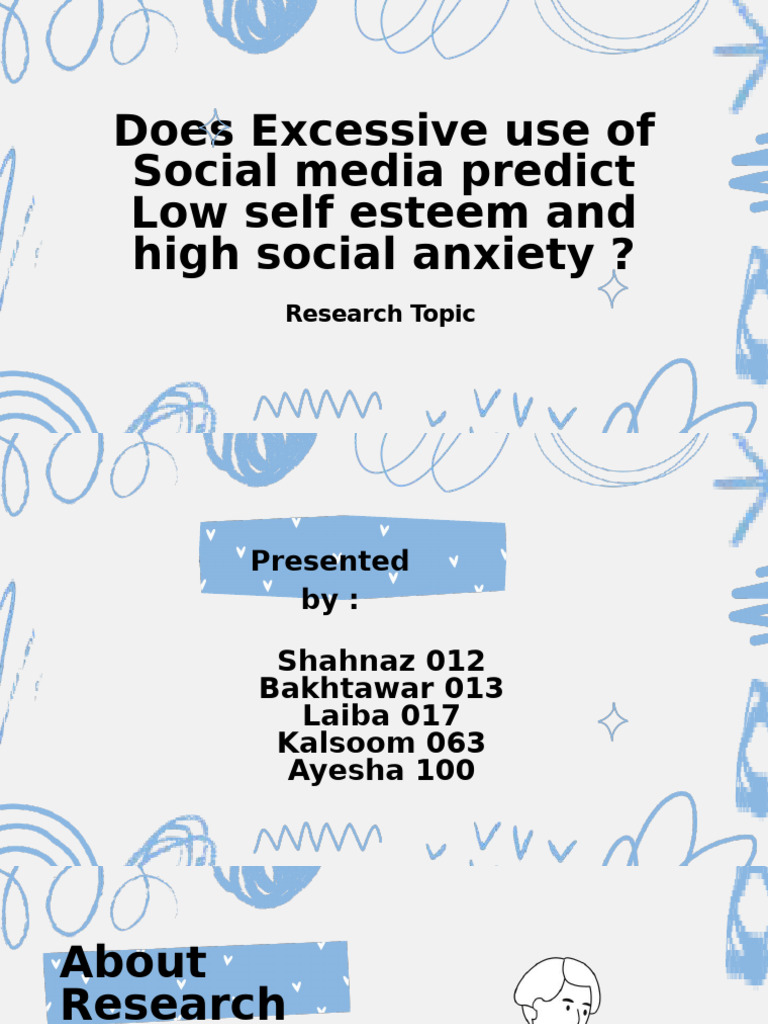 Does Excessive use of Social media predict Low self esteem and high social anxiety ?

Research Topic

Presented by :

Shahnaz 012
Bakhtawar 013
Laiba 017
Kalsoom 063
Ayesha 100

About Research